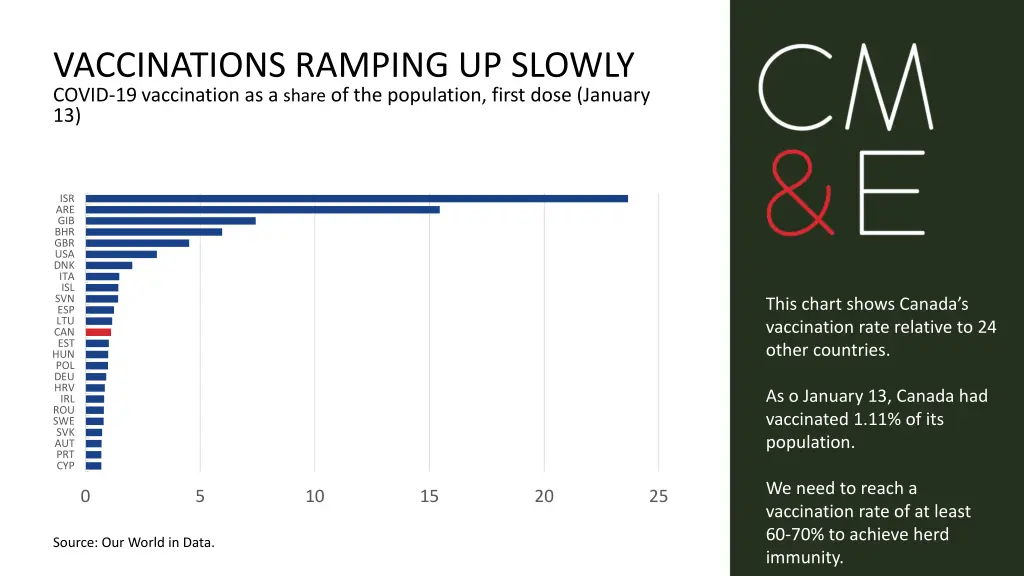 VACCINATIONS RAMPING UP SLOWLY
COVID-19 vaccination as a share of the population, first dose (January 13)

ISR
ARE
GIB
BHR
GBR
USA
DNK
ITA
ISL
SVN
ESP
LTU
CAN
EST
HUN
POL
DEU
HRV
IRL
ROU
SWE
SVK
AUT
PRT
CYP

0
5
10
15
20
25

Source: Our World in Data.

CM
&E

This chart shows Canada's vaccination rate relative to 24 other countries.

As o January 13, Canada had vaccinated 1.11% of its population.

We need to reach a vaccination rate of at least 60-70% to achieve herd immunity.